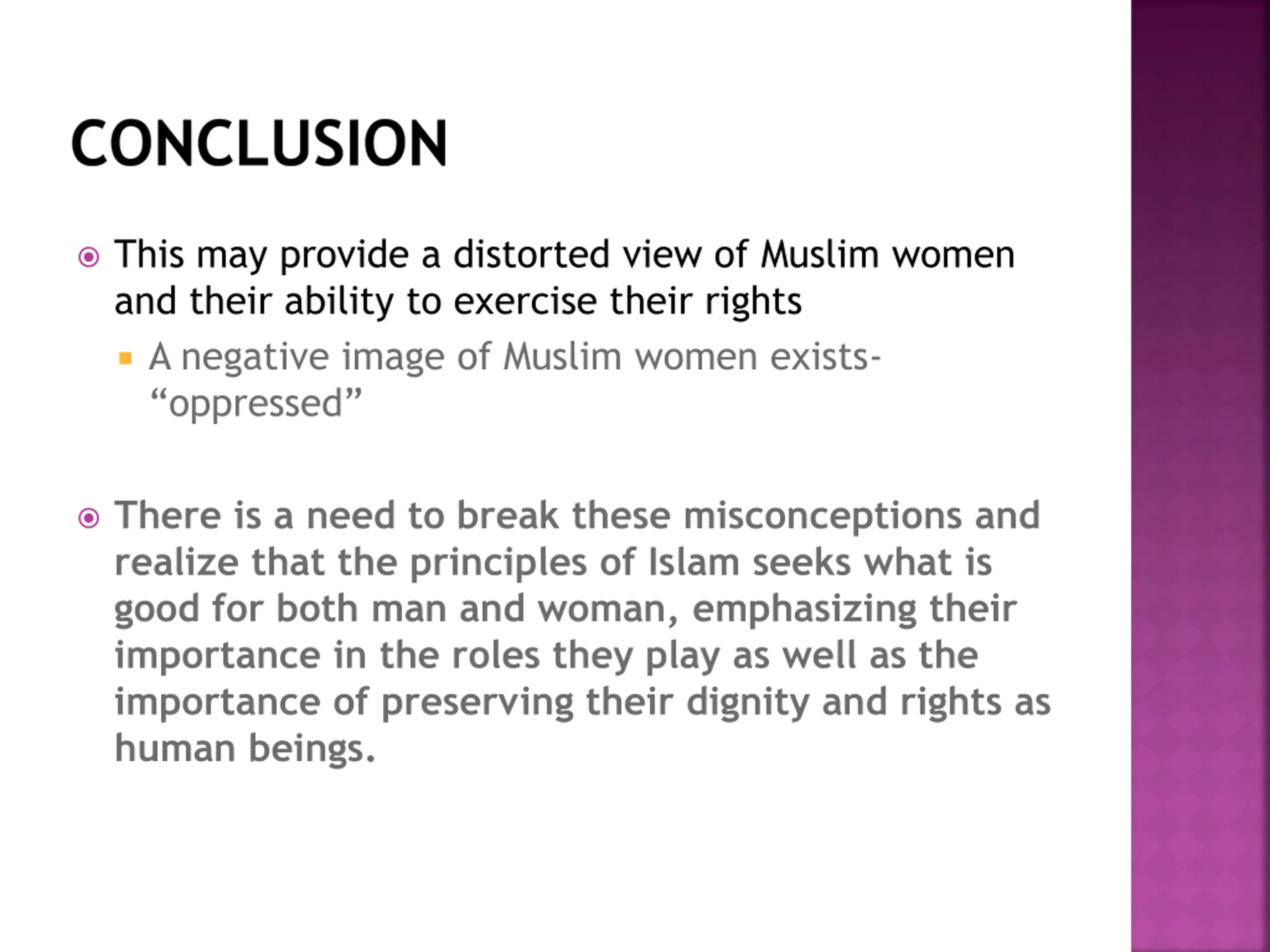 CONCLUSION

This may provide a distorted view of Muslim women and their ability to exercise their rights

A negative image of Muslim women exists- “oppressed”

There is a need to break these misconceptions and realize that the principles of Islam seeks what is good for both man and woman, emphasizing their importance in the roles they play as well as the importance of preserving their dignity and rights as human beings.